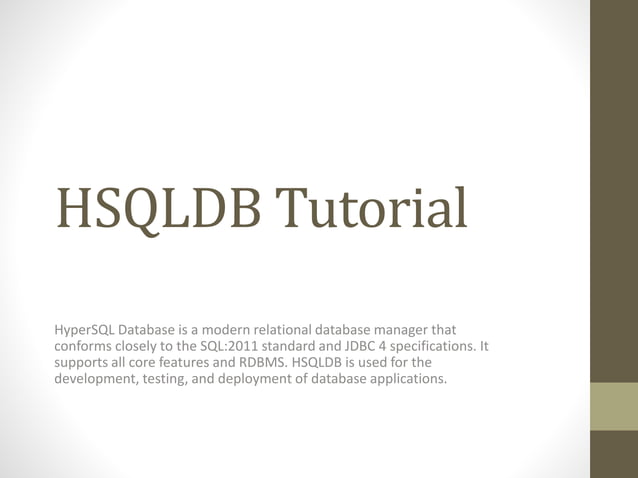 HSQLDB Tutorial

HyperSQL Database is a modern relational database manager that conforms closely to the SQL:2011 standard and JDBC 4 specifications. It supports all core features and RDBMS. HSQLDB is used for the development, testing, and deployment of database applications.